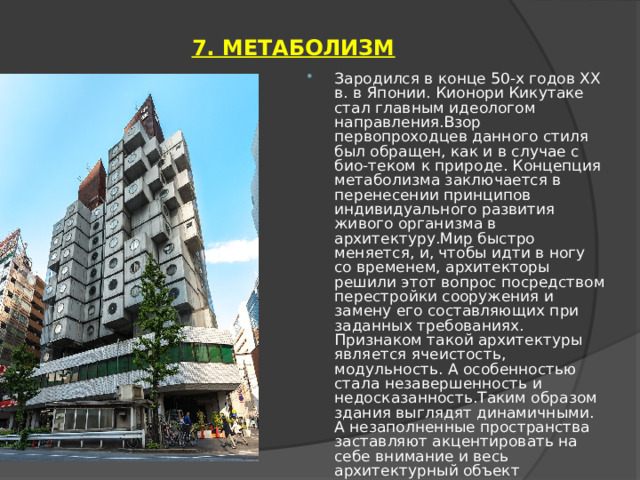 7. МЕТАБОЛИЗМ

Зародился в конце 50-х годов XX в. в Японии. Кионори Кикутаке стал главным идеологом направления.Взор первопроходцев данного стиля был обращен, как и в случае с био-теком к природе. Концепция метаболизма заключается в перенесении принципов индивидуального развития живого организма в архитектуру.Мир быстро меняется, и, чтобы идти в ногу со временем, архитекторы решили этот вопрос посредством перестройки сооружения и замену его составляющих при заданных требованиях. Признаком такой архитектуры является ячеистость, модульность. А особенностью стала незавершенность и недосказанность.Таким образом здания выглядят динамичными. А незаполненные пространства заставляют акцентировать на себе внимание и весь архитектурный объект